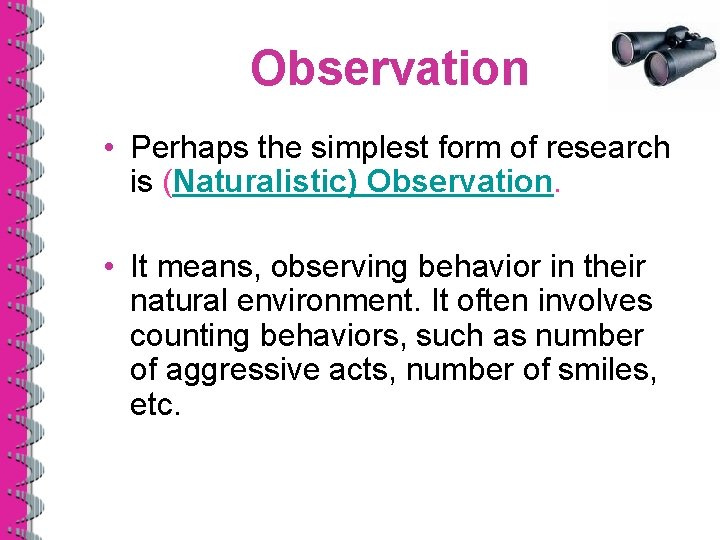 Observation

• Perhaps the simplest form of research is (Naturalistic) Observation.

• It means, observing behavior in their natural environment. It often involves counting behaviors, such as number of aggressive acts, number of smiles, etc.